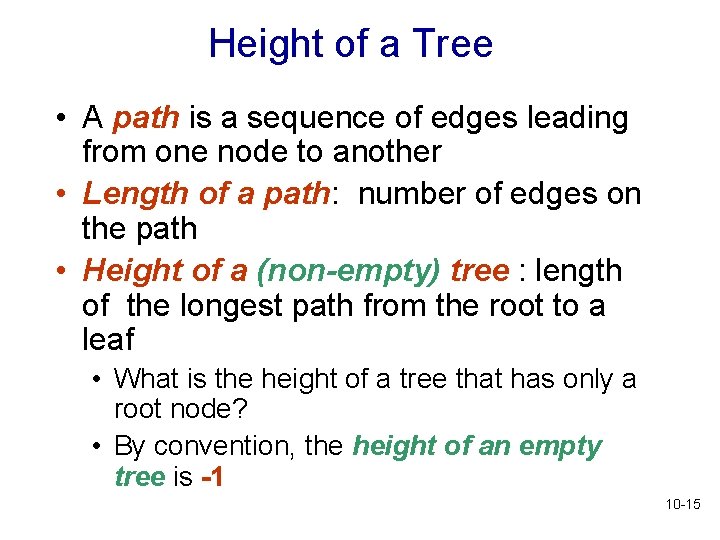 Height of a Tree

• A path is a sequence of edges leading from one node to another
• Length of a path: number of edges on the path
• Height of a (non-empty) tree : length of the longest path from the root to a leaf
  • What is the height of a tree that has only a root node?
  • By convention, the height of an empty tree is -1

10-15